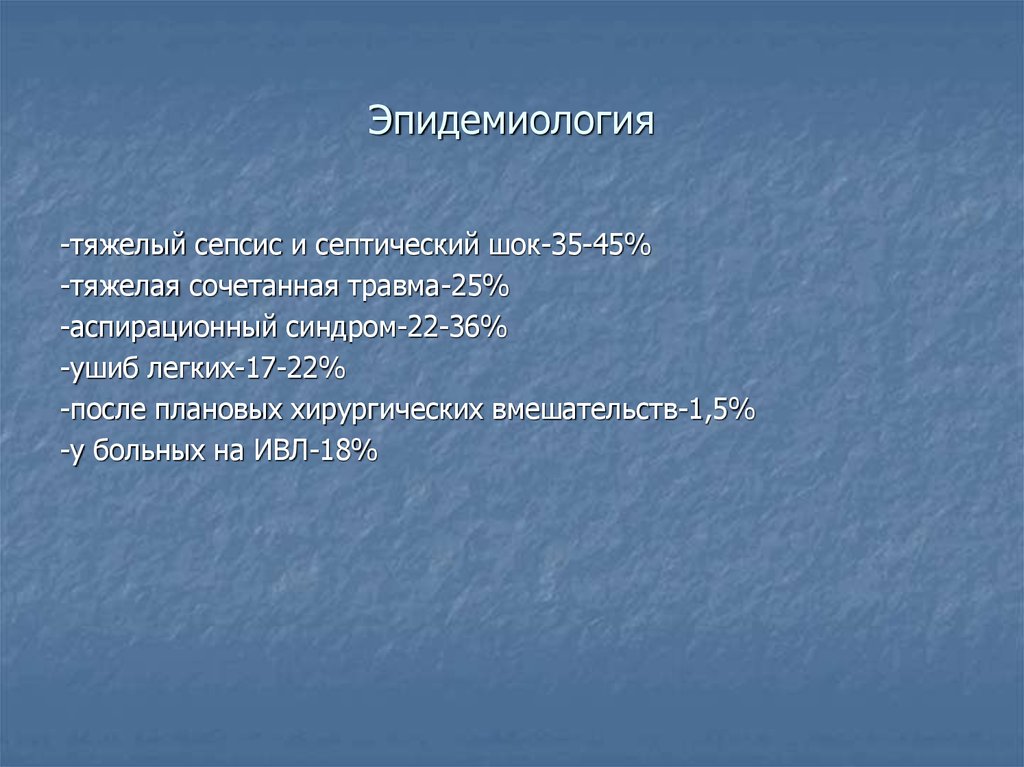 Эпидемиология

-тяжелый сепсис и септический шок-35-45%
-тяжелая сочетанная травма-25%
-аспирационный синдром-22-36%
-ушиб легких-17-22%
-после плановых хирургических вмешательств-1,5%
-у больных на ИВЛ-18%